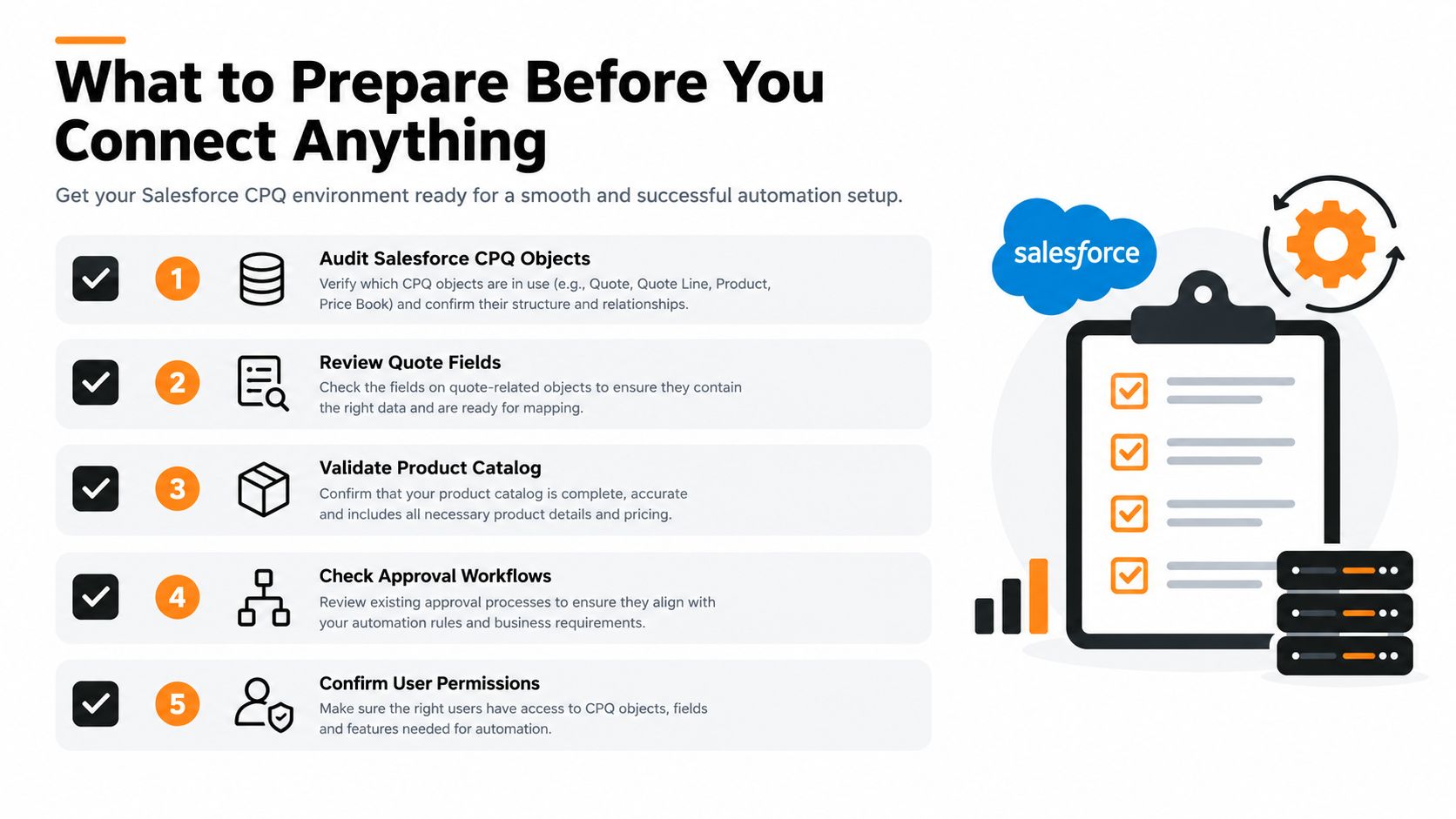 What to Prepare Before You Connect Anything

Get your Salesforce CPQ environment ready for a smooth and successful automation setup.

1
Audit Salesforce CPQ Objects
Verify which CPQ objects are in use (e.g., Quote, Quote Line, Product, Price Book) and confirm their structure and relationships.

2
Review Quote Fields
Check the fields on quote-related objects to ensure they contain the right data and are ready for mapping.

3
Validate Product Catalog
Confirm that your product catalog is complete, accurate and includes all necessary product details and pricing.

4
Check Approval Workflows
Review existing approval processes to ensure they align with your automation rules and business requirements.

5
Confirm User Permissions
Make sure the right users have access to CPQ objects, fields and features needed for automation.

salesforce